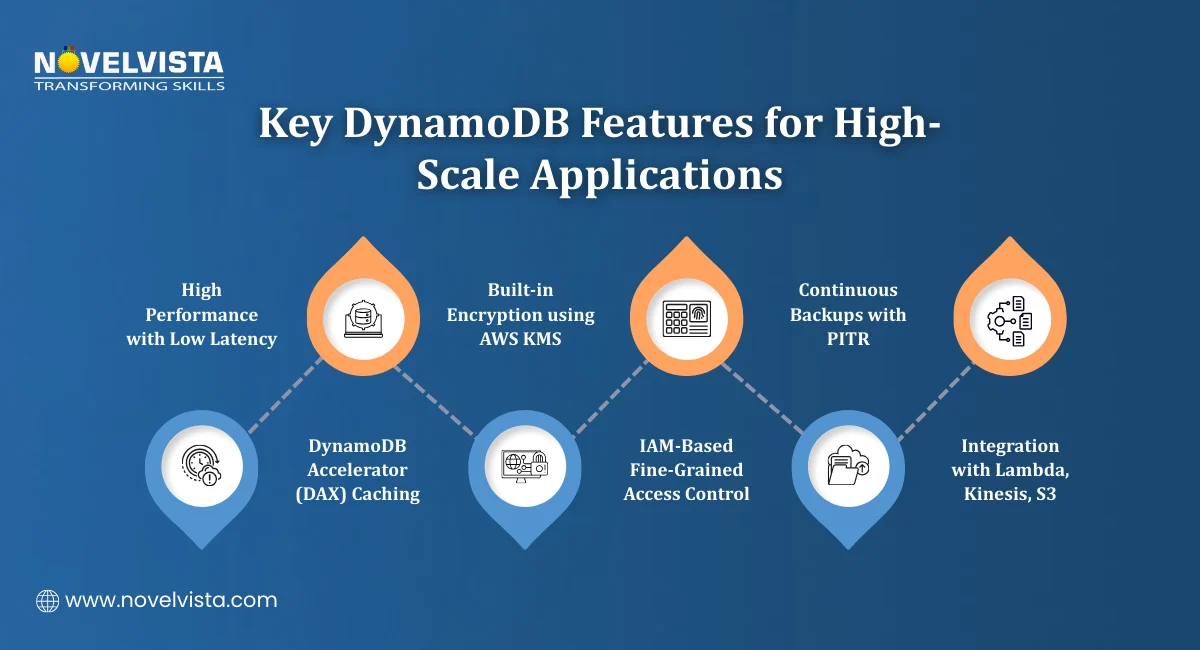 NOVELVISTA
TRANSFORMING SKILLS

Key DynamoDB Features for High-Scale Applications

High Performance with Low Latency

Built-in Encryption using AWS KMS

Continuous Backups with PITR

DynamoDB Accelerator (DAX) Caching

IAM-Based Fine-Grained Access Control

Integration with Lambda, Kinesis, S3

www.novelvista.com